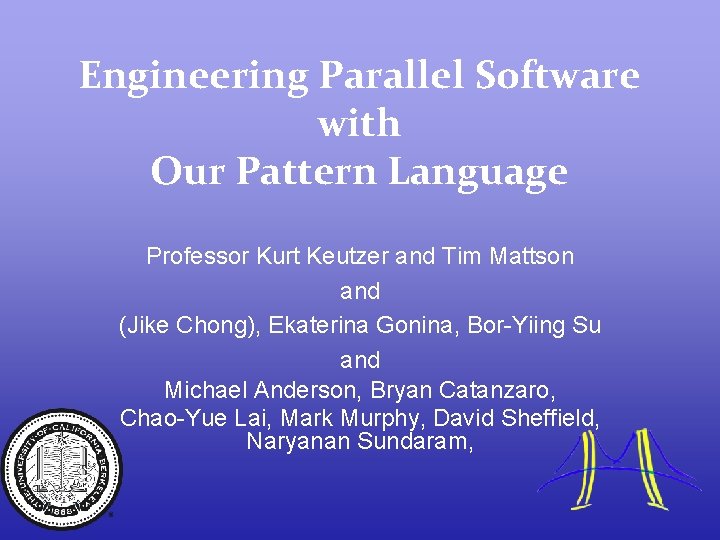 Engineering Parallel Software with Our Pattern Language

Professor Kurt Keutzer and Tim Mattson

and

(Jike Chong), Ekaterina Gonina, Bor-Yiing Su

and

Michael Anderson, Bryan Catanzaro, Chao-Yue Lai, Mark Murphy, David Sheffield, Naryanan Sundaram,

THE UNIVERSITY OF CALIFORNIA BERKELEY 1868